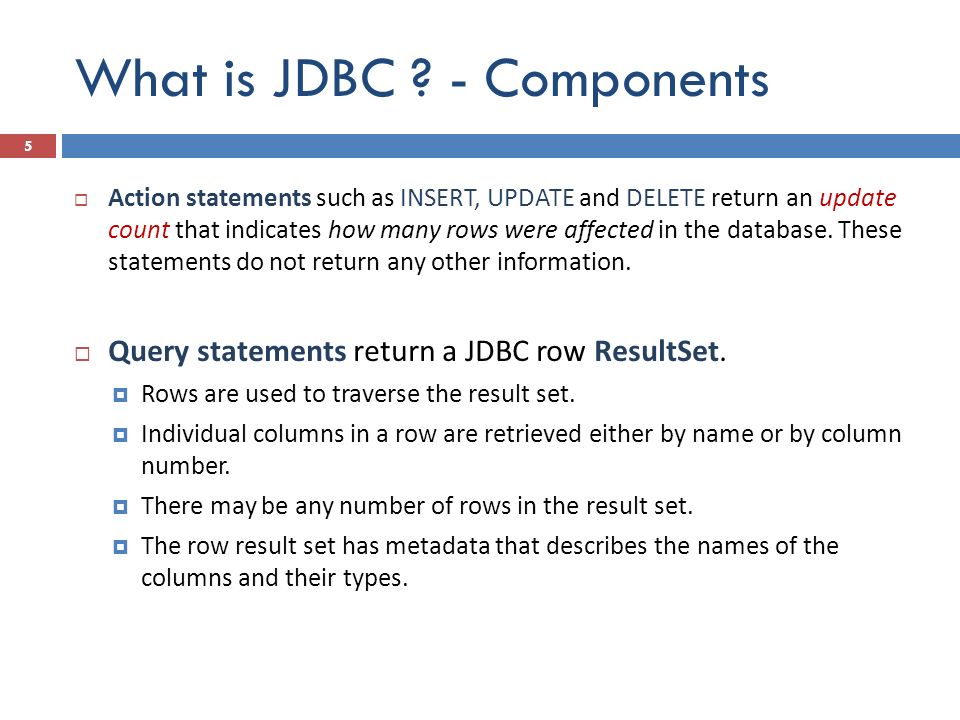 What is JDBC ? - Components

5

Action statements such as INSERT, UPDATE and DELETE return an update count that indicates how many rows were affected in the database. These statements do not return any other information.

Query statements return a JDBC row ResultSet.

Rows are used to traverse the result set.

Individual columns in a row are retrieved either by name or by column number.

There may be any number of rows in the result set.

The row result set has metadata that describes the names of the columns and their types.